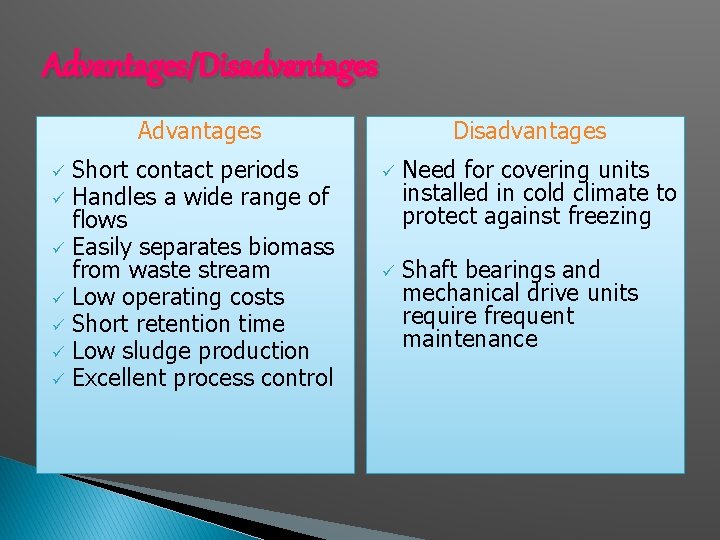 Advantages/Disadvantages

Advantages

✓ Short contact periods
✓ Handles a wide range of flows
✓ Easily separates biomass from waste stream
✓ Low operating costs
✓ Short retention time
✓ Low sludge production
✓ Excellent process control

Disadvantages

✓ Need for covering units installed in cold climate to protect against freezing

✓ Shaft bearings and mechanical drive units require frequent maintenance